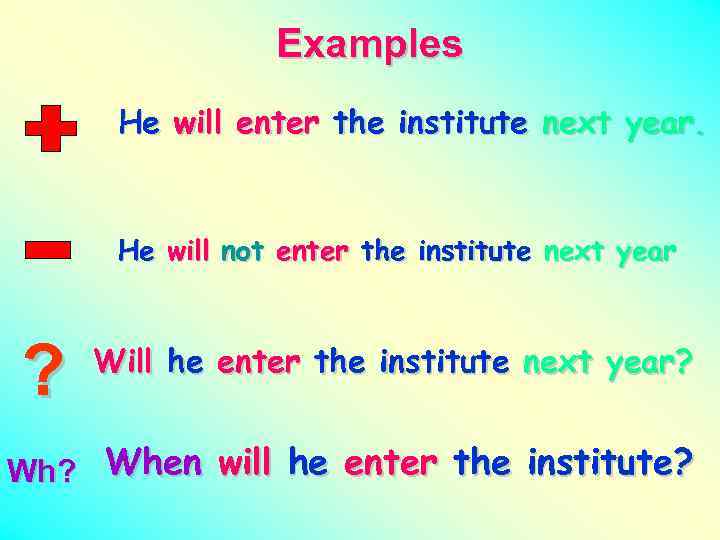 Examples

He will enter the institute next year.

He will not enter the institute next year

? Will he enter the institute next year?

Wh? When will he enter the institute?